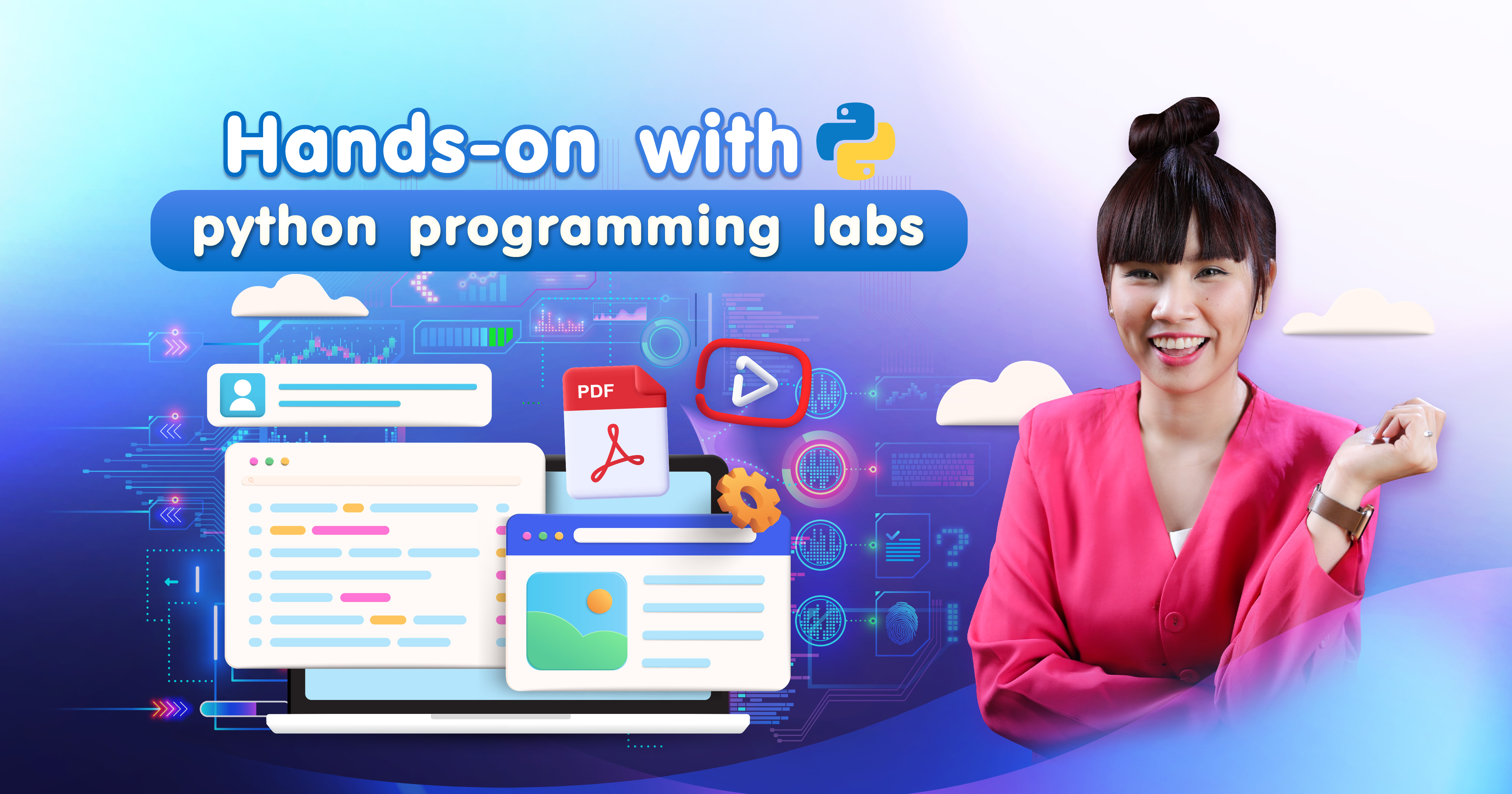 Hands-on with
python programming labs
PDF